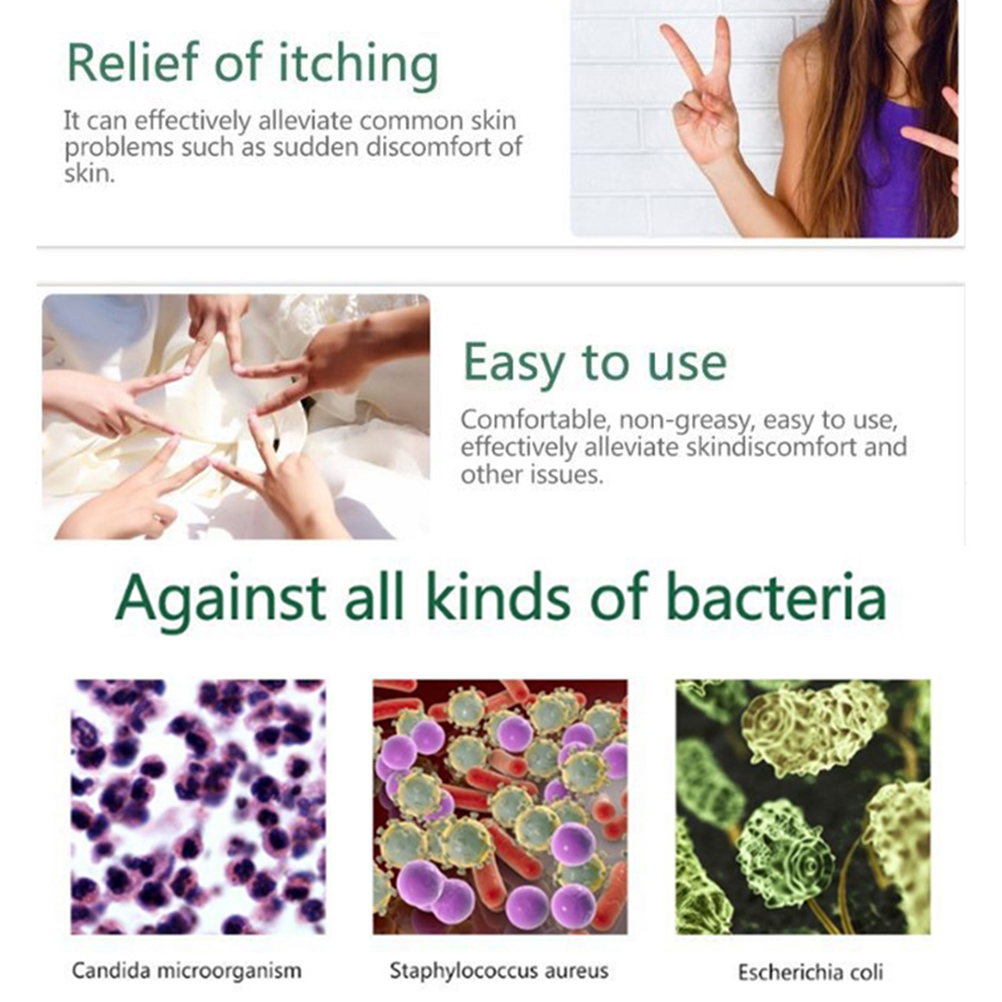 Relief of itching

It can effectively alleviate common skin problems such as sudden discomfort of skin.

Easy to use

Comfortable, non-greasy, easy to use, effectively alleviate skindiscomfort and other issues.

Against all kinds of bacteria

Candida microorganism

Staphylococcus aureus

Escherichia coli